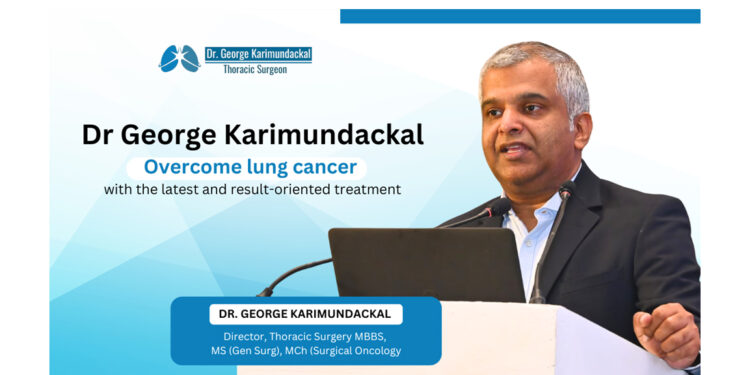 Dr. George Karimundackal
Thoracic Surgeon

Dr George Karimundackal

Overcome lung cancer

with the latest and result-oriented treatment

DR. GEORGE KARIMUNDACKAL

Director, Thoracic Surgery MBBS, MS (Gen Surg), MCh (Surgical Oncology